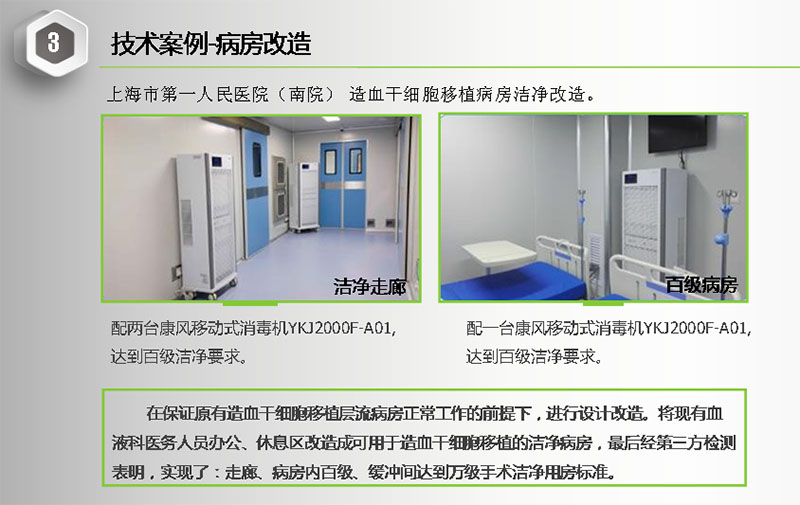 3

技术案例-病房改造

上海市第一人民医院（南院） 造血干细胞移植病房洁净改造。

洁净走廊

百级病房

配两台康风移动式消毒机YKJ2000F-A01，达到百级洁净要求。

配一台康风移动式消毒机YKJ2000F-A01，达到百级洁净要求。

在保证原有造血干细胞移植层流病房正常工作的前提下，进行设计改造。将现有血液科医务人员办公、休息区改造成可用于造血干细胞移植的洁净病房，最后经第三方检测表明，实现了：走廊、病房内百级、缓冲间达到万级手术洁净用房标准。